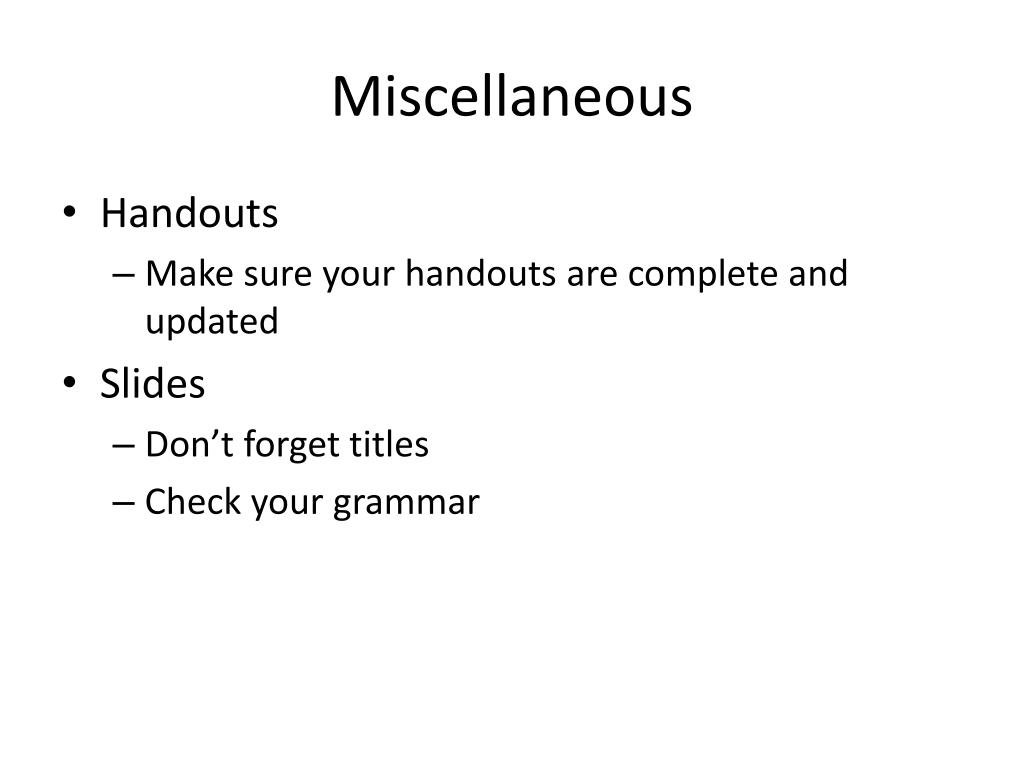 Miscellaneous

• Handouts
– Make sure your handouts are complete and updated
• Slides
– Don’t forget titles
– Check your grammar